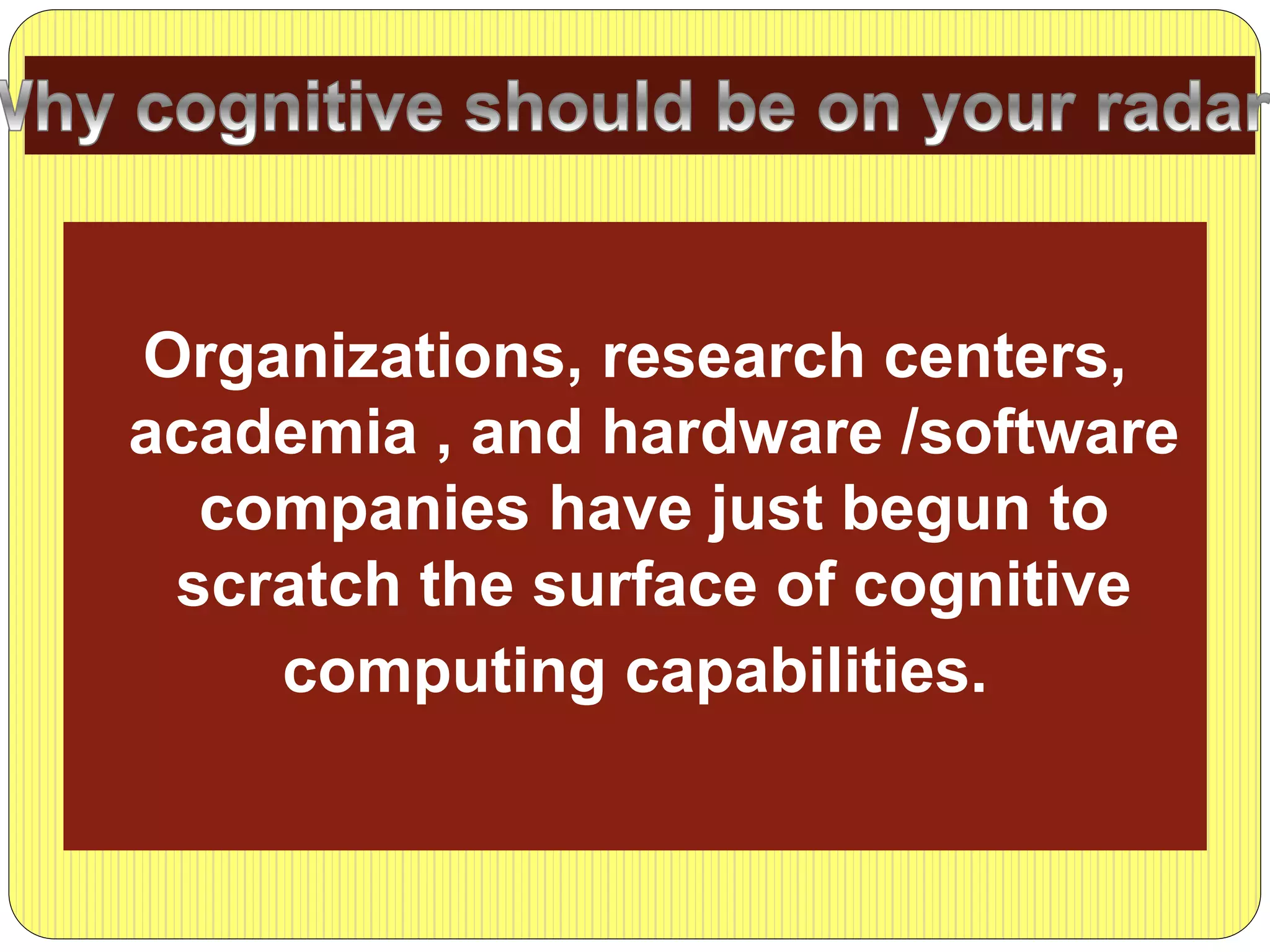 Why cognitive should be on your radar

Organizations, research centers, academia , and hardware /software companies have just begun to scratch the surface of cognitive computing capabilities.